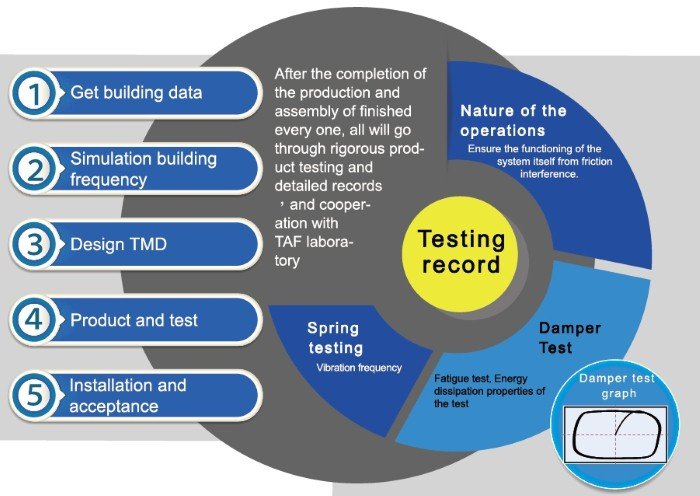 1 Get building data

2 Simulation building frequency

3 Design TMD

4 Product and test

5 Installation and acceptance

After the completion of the production and assembly of finished every one, all will go through rigorous product testing and detailed records ，and cooperation with TAF laboratory

Nature of the operations
Ensure the functioning of the system itself from friction interference.

Testing record

Spring testing
Vibration frequency

Damper Test
Fatigue test, Energy dissipation properties of the test

Damper test graph